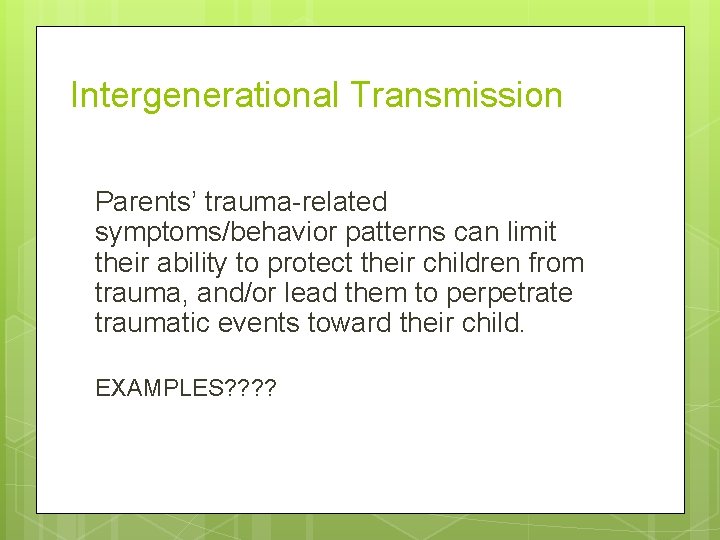 Intergenerational Transmission

Parents’ trauma-related symptoms/behavior patterns can limit their ability to protect their children from trauma, and/or lead them to perpetrate traumatic events toward their child.

EXAMPLES????